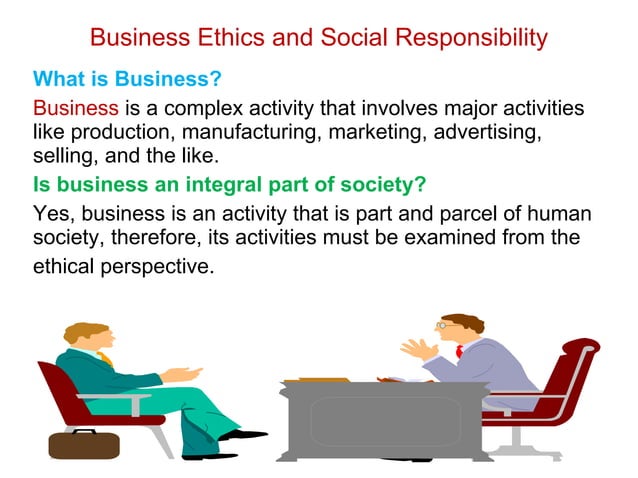 Business Ethics and Social Responsibility

What is Business?

Business is a complex activity that involves major activities like production, manufacturing, marketing, advertising, selling, and the like.

Is business an integral part of society?

Yes, business is an activity that is part and parcel of human society, therefore, its activities must be examined from the ethical perspective.